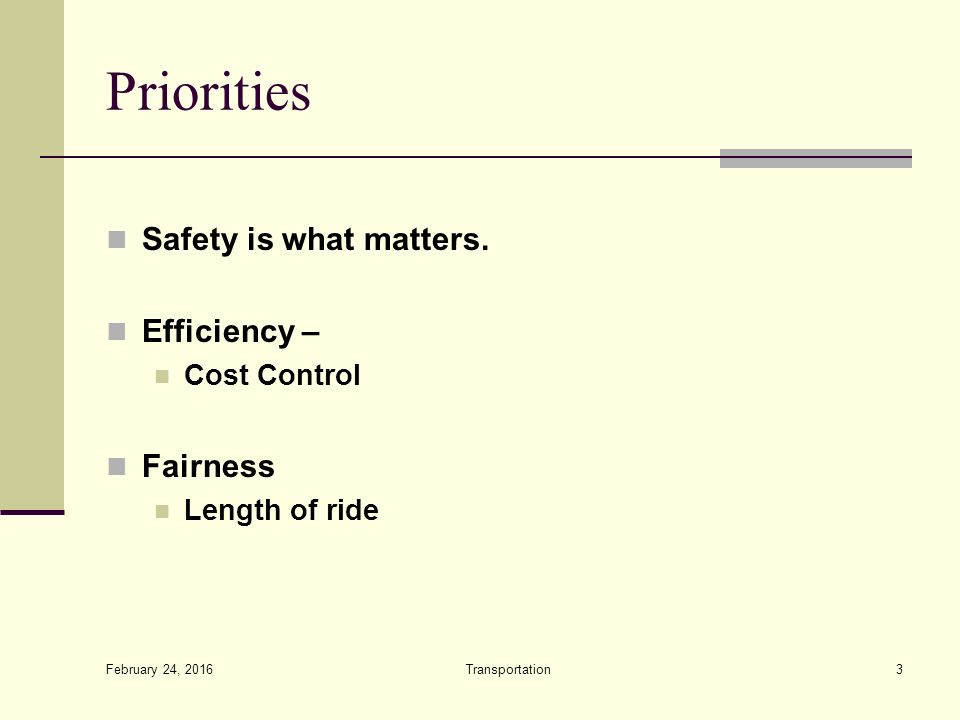 Priorities

Safety is what matters.

Efficiency –

Cost Control

Fairness

Length of ride

February 24, 2016

Transportation

3